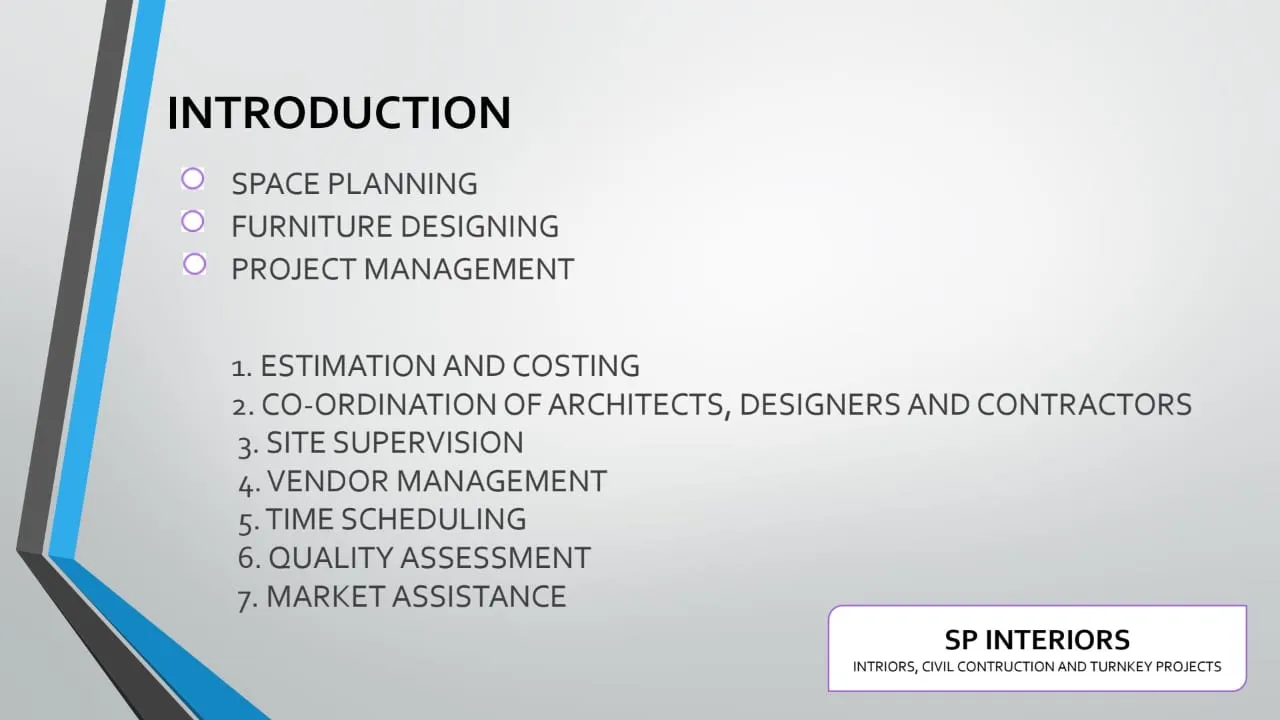 INTRODUCTION

SPACE PLANNING
FURNITURE DESIGNING
PROJECT MANAGEMENT

1. ESTIMATION AND COSTING
2. CO-ORDINATION OF ARCHITECTS, DESIGNERS AND CONTRACTORS
3. SITE SUPERVISION
4. VENDOR MANAGEMENT
5. TIME SCHEDULING
6. QUALITY ASSESSMENT
7. MARKET ASSISTANCE

SP INTERIORS
INTRIORS, CIVIL CONTRUCTION AND TURNKEY PROJECTS